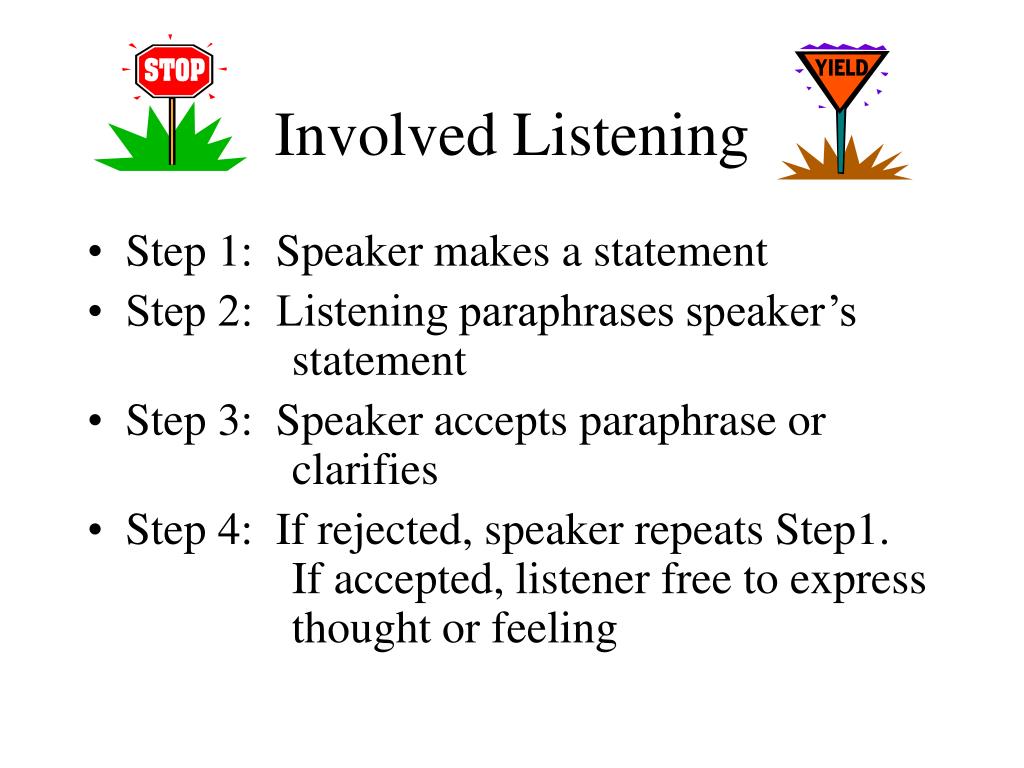 STOP

Involved Listening

YIELD

• Step 1: Speaker makes a statement
• Step 2: Listening paraphrases speaker's statement
• Step 3: Speaker accepts paraphrase or clarifies
• Step 4: If rejected, speaker repeats Step1. If accepted, listener free to express thought or feeling